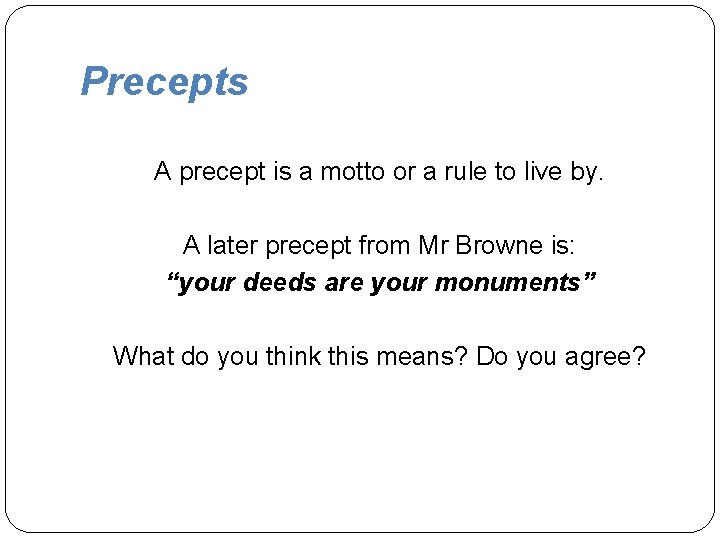 Precepts

A precept is a motto or a rule to live by.

A later precept from Mr Browne is:
“your deeds are your monuments”

What do you think this means? Do you agree?